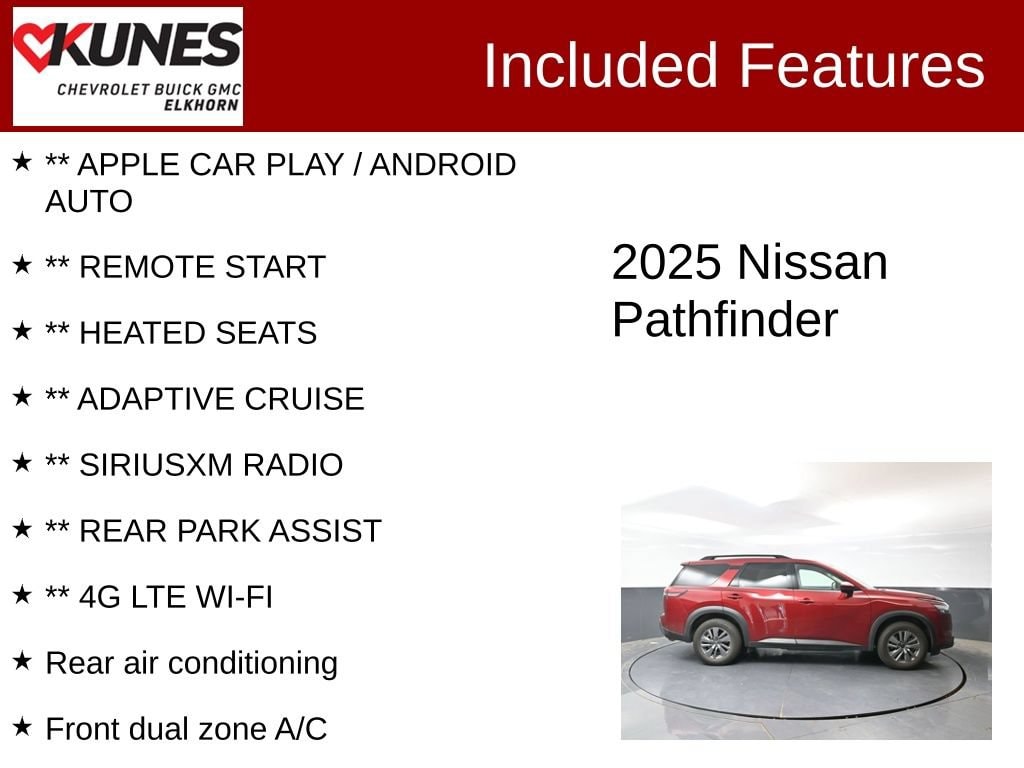 KUNES
CHEVROLET BUICK GMC
ELKHORN

Included Features

★ ** APPLE CAR PLAY / ANDROID AUTO

★ ** REMOTE START

★ ** HEATED SEATS

★ ** ADAPTIVE CRUISE

★ ** SIRIUSXM RADIO

★ ** REAR PARK ASSIST

★ ** 4G LTE WI-FI

★ Rear air conditioning

★ Front dual zone A/C

2025 Nissan Pathfinder